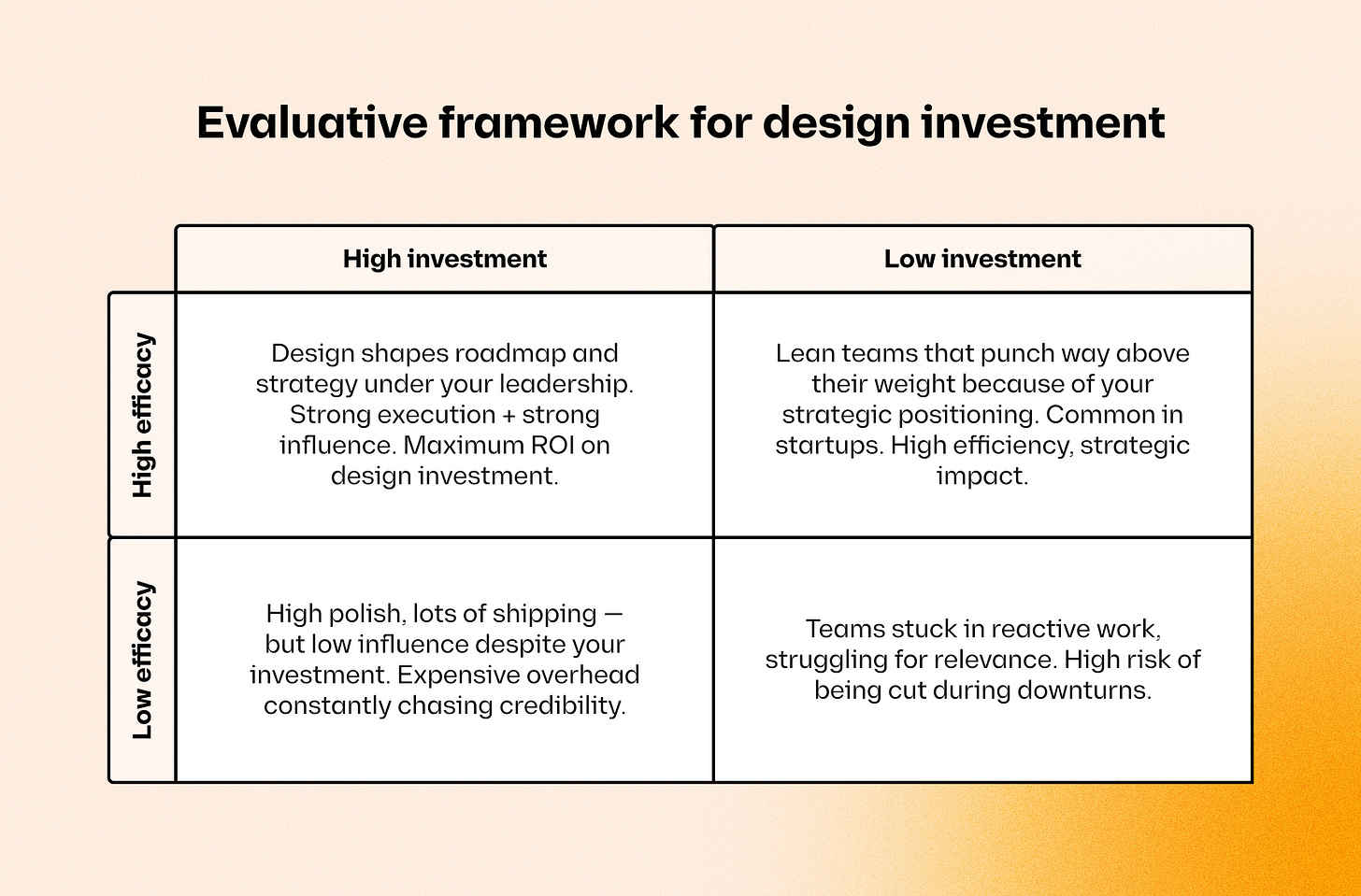 Evaluative framework for design investment

| | High investment | Low investment |
|---|---|---|
| High efficacy | Design shapes roadmap and strategy under your leadership. Strong execution + strong influence. Maximum ROI on design investment. | Lean teams that punch way above their weight because of your strategic positioning. Common in startups. High efficiency, strategic impact. |
| Low efficacy | High polish, lots of shipping — but low influence despite your investment. Expensive overhead constantly chasing credibility. | Teams stuck in reactive work, struggling for relevance. High risk of being cut during downturns. |